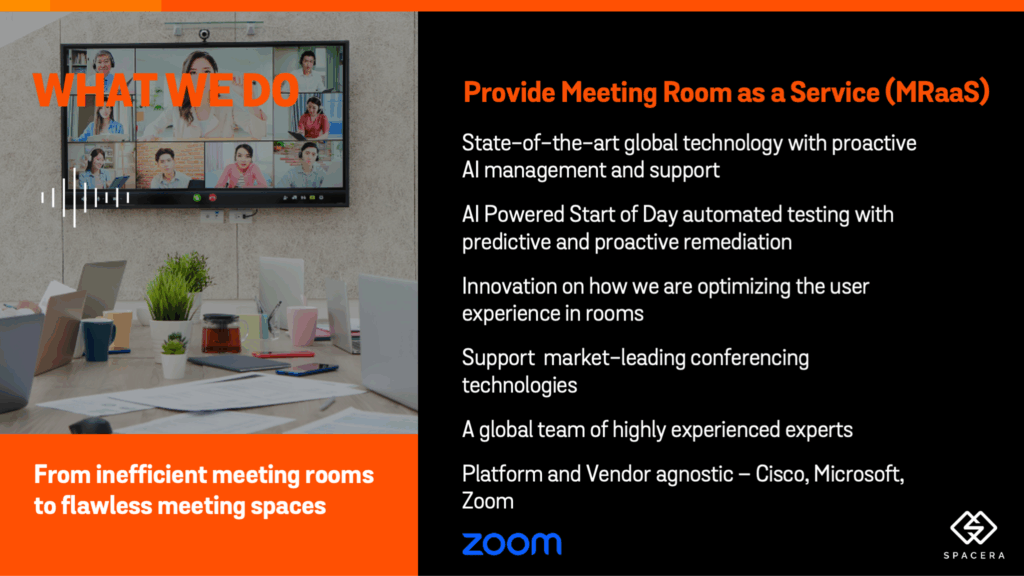 WHAT WE DO

From inefficient meeting rooms to flawless meeting spaces

Provide Meeting Room as a Service (MRaaS)

State-of-the-art global technology with proactive AI management and support

AI Powered Start of Day automated testing with predictive and proactive remediation

Innovation on how we are optimizing the user experience in rooms

Support market-leading conferencing technologies

A global team of highly experienced experts

Platform and Vendor agnostic – Cisco, Microsoft, Zoom

zoom

SPACERA